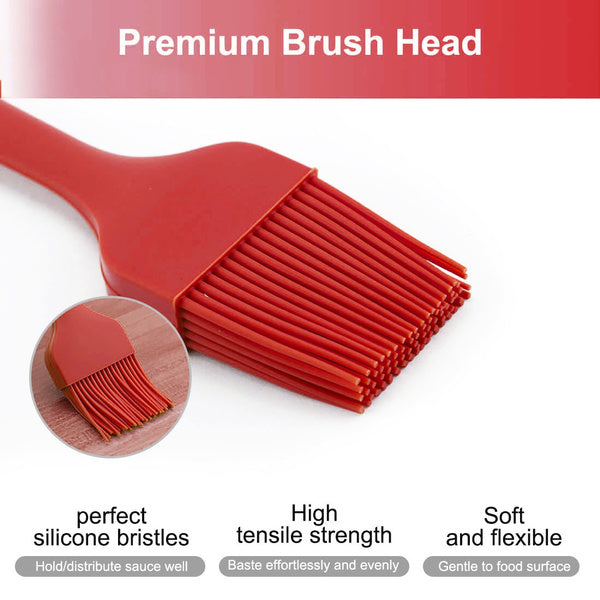 Premium Brush Head

perfect silicone bristles

Hold/distribute sauce well

High tensile strength

Baste effortlessly and evenly

Soft and flexible

Gentle to food surface